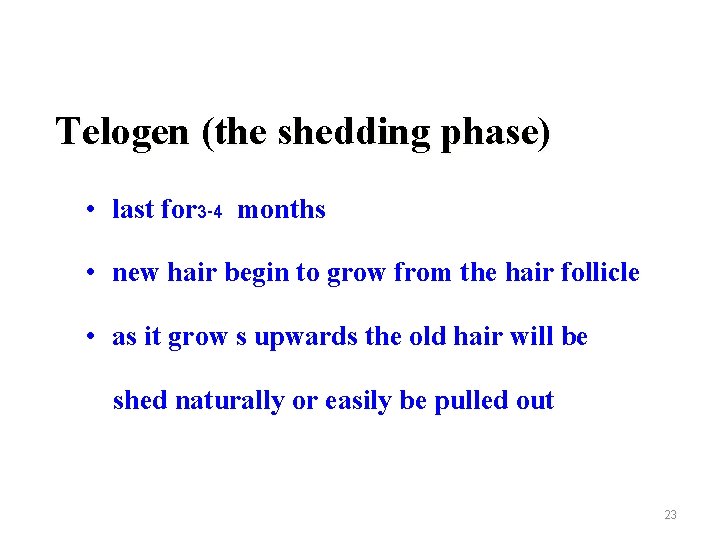 Telogen (the shedding phase)

• last for3-4 months

• new hair begin to grow from the hair follicle

• as it grow s upwards the old hair will be shed naturally or easily be pulled out

23